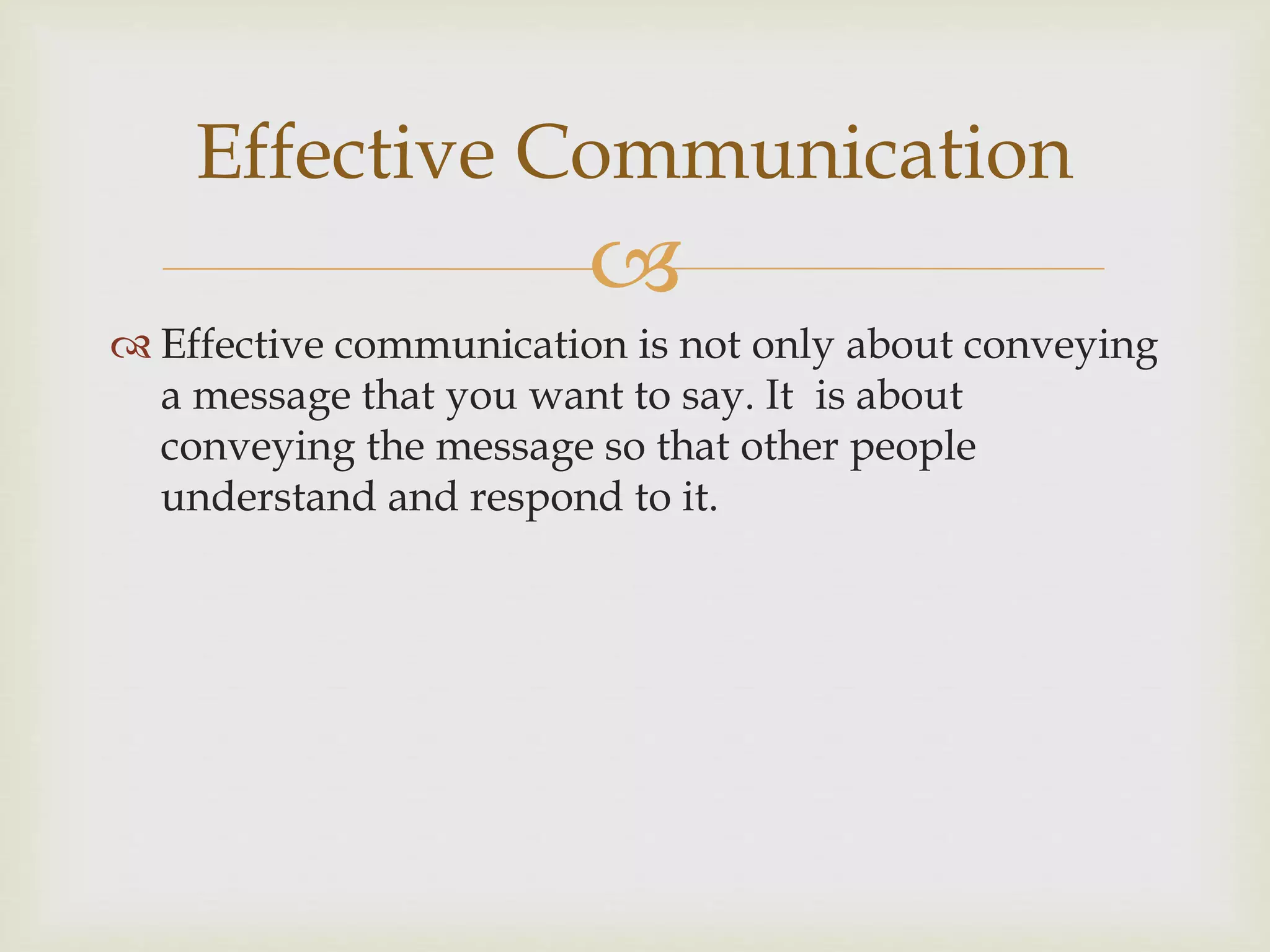 Effective Communication

Effective communication is not only about conveying a message that you want to say. It  is about conveying the message so that other people understand and respond to it.